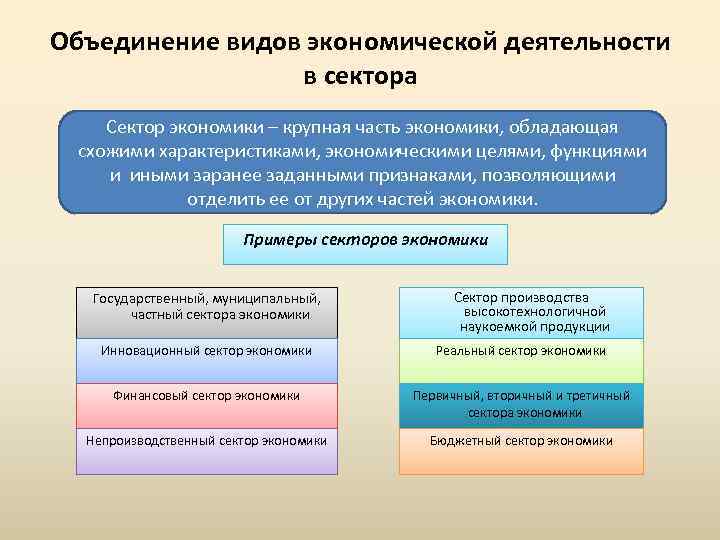 Объединение видов экономической деятельности в сектора

Сектор экономики – крупная часть экономики, обладающая схожими характеристиками, экономическими целями, функциями и иными заранее заданными признаками, позволяющими отделить ее от других частей экономики.

Примеры секторов экономики

Государственный, муниципальный, частный сектора экономики

Инновационный сектор экономики

Финансовый сектор экономики

Непроизводственный сектор экономики

Сектор производства высокотехнологичной наукоемкой продукции

Реальный сектор экономики

Первичный, вторичный и третичный сектора экономики

Бюджетный сектор экономики